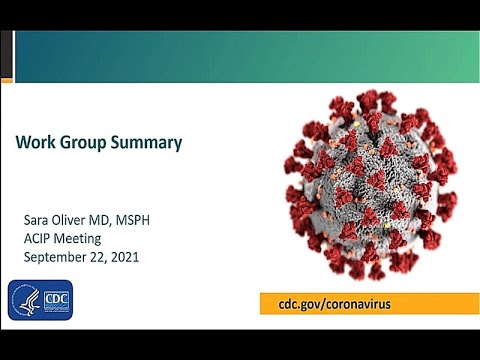 Work Group Summary

Sara Oliver MD, MSPH
ACIP Meeting
September 22, 2021

CDC

cdc.gov/coronavirus